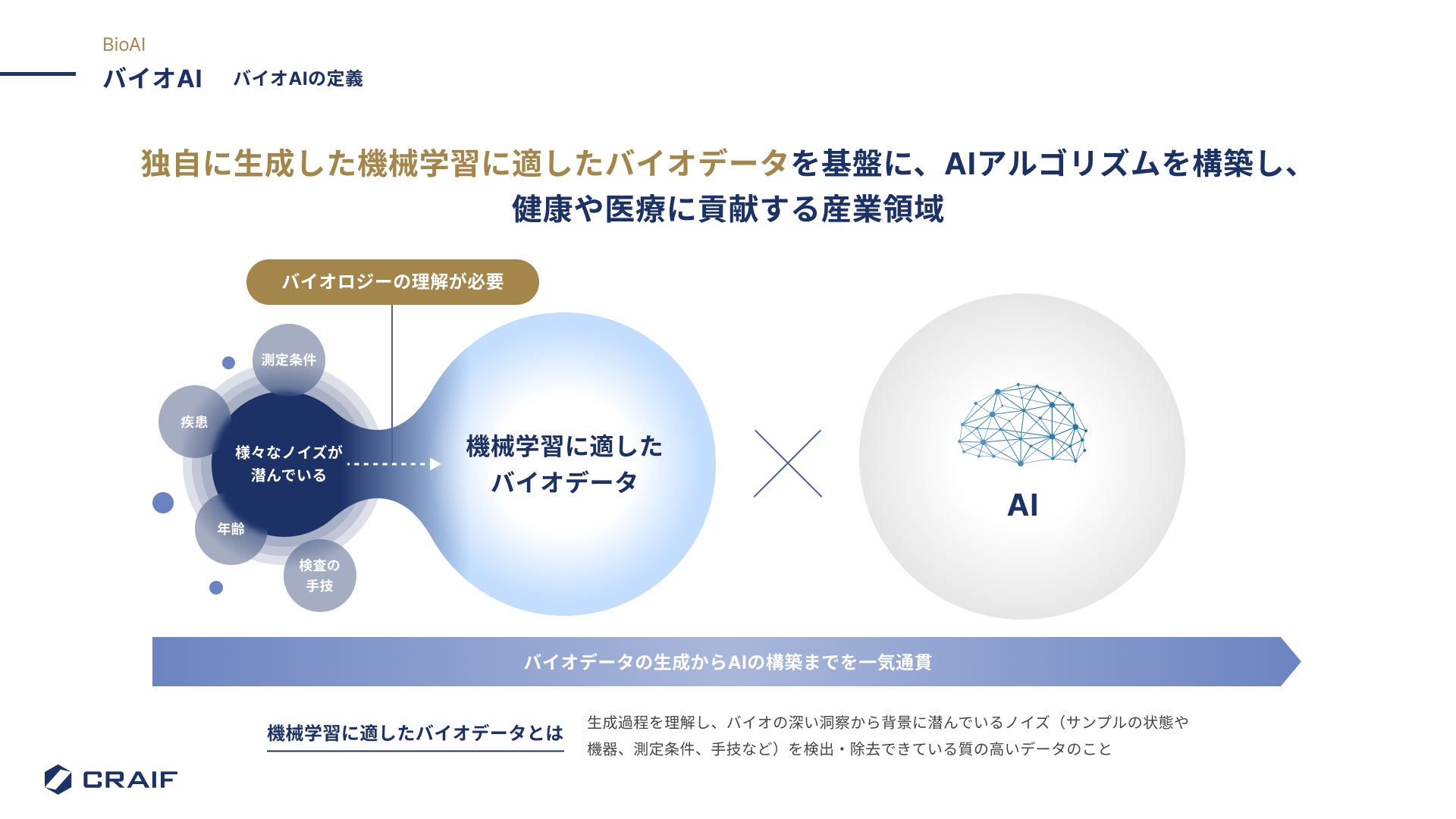 BioAI
バイオAI　バイオAIの定義

独自に生成した機械学習に適したバイオデータを基盤に、AIアルゴリズムを構築し、健康や医療に貢献する産業領域

バイオロジーの理解が必要

測定条件

疾患

様々なノイズが潜んでいる

年齢

検査の手技

機械学習に適したバイオデータ

AI

バイオデータの生成からAIの構築までを一気通貫

機械学習に適したバイオデータとは

生成過程を理解し、バイオの深い洞察から背景に潜んでいるノイズ（サンプルの状態や機器、測定条件、手技など）を検出・除去できている質の高いデータのこと

CRAIF